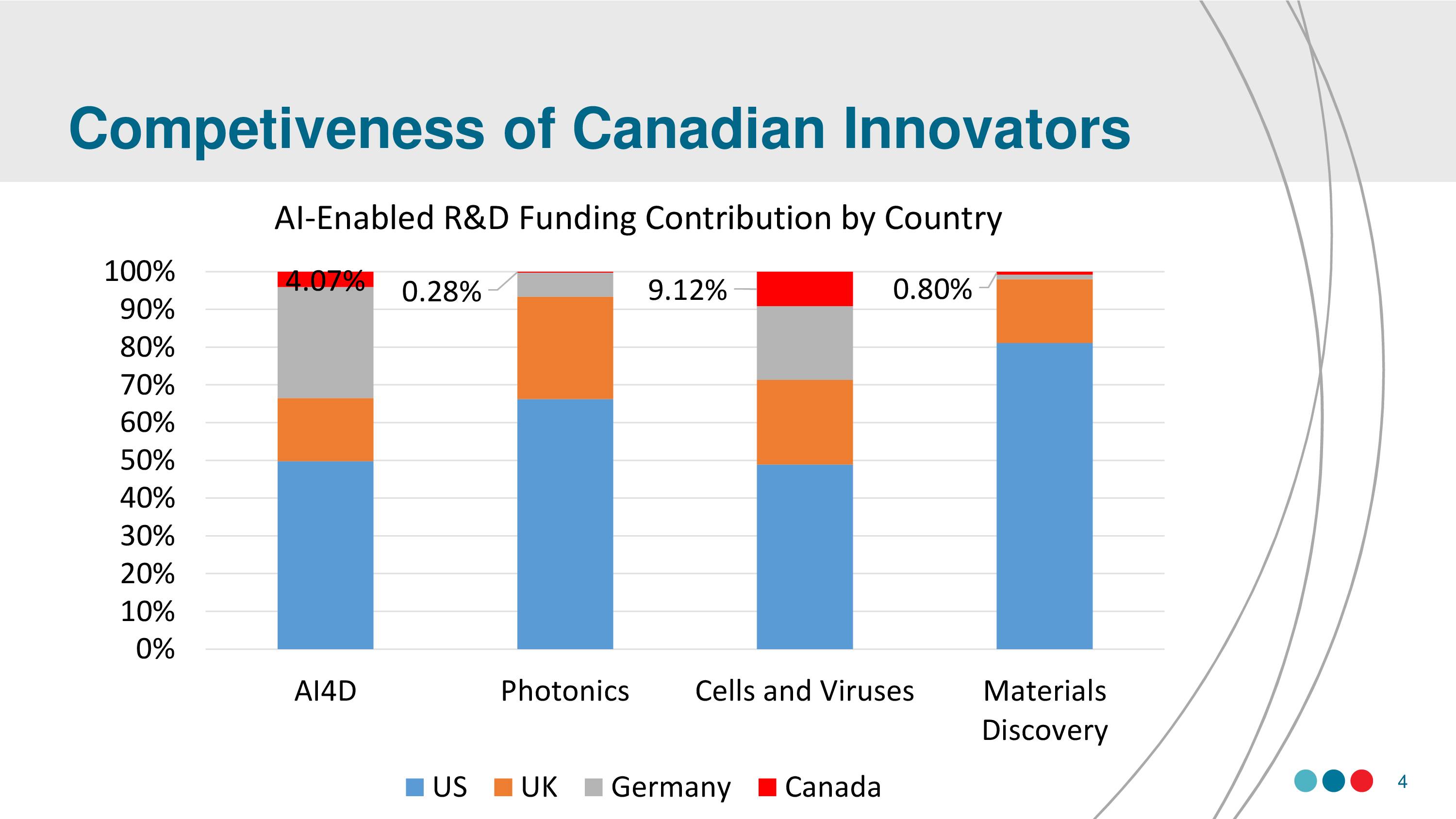 Competiveness of Canadian Innovators

AI-Enabled R&D Funding Contribution by Country

100%
90%
80%
70%
60%
50%
40%
30%
20%
10%
0%

4.07%
0.28%
9.12%
0.80%

AI4D
Photonics
Cells and Viruses
Materials Discovery

US UK Germany Canada

4